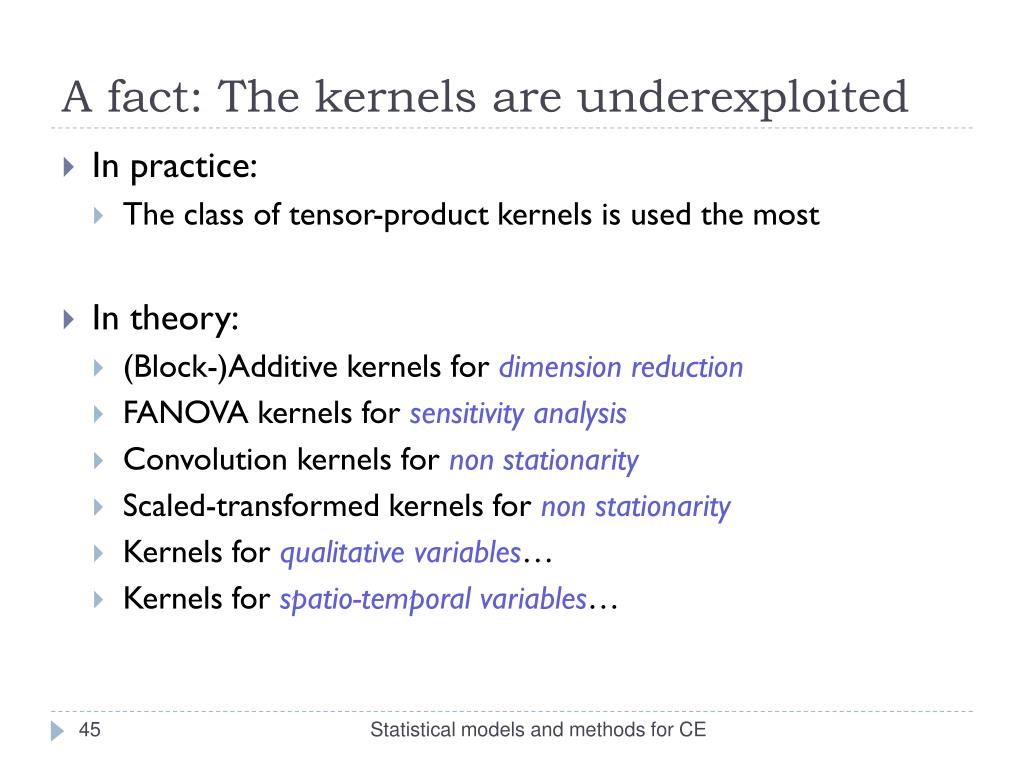 A fact: The kernels are underexploited

In practice:

The class of tensor-product kernels is used the most

In theory:

(Block-)Additive kernels for dimension reduction

FANOVA kernels for sensitivity analysis

Convolution kernels for non stationarity

Scaled-transformed kernels for non stationarity

Kernels for qualitative variables…

Kernels for spatio-temporal variables…

45

Statistical models and methods for CE